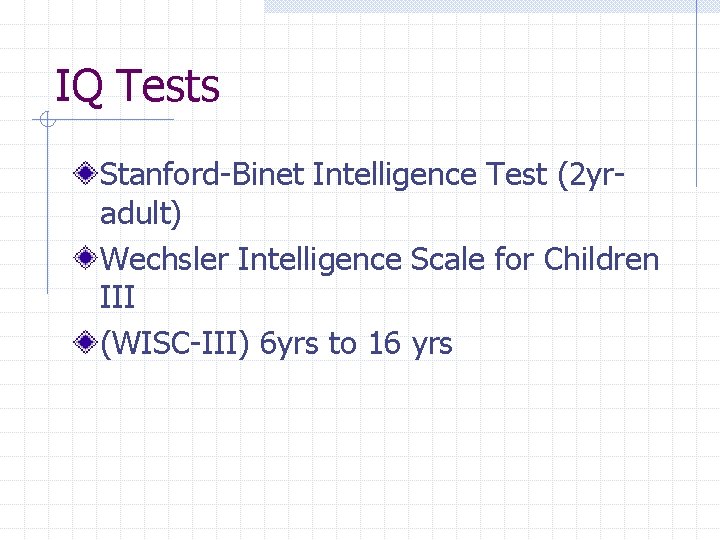 IQ Tests

Stanford-Binet Intelligence Test (2yr-adult)

Wechsler Intelligence Scale for Children III

(WISC-III) 6yrs to 16 yrs